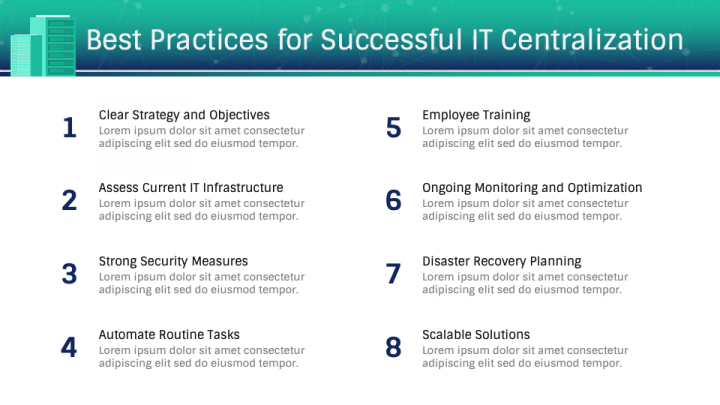 Best Practices for Successful IT Centralization

1 Clear Strategy and Objectives
Lorem ipsum dolor sit amet consectetur adipiscing elit sed do eiusmod tempor.

2 Assess Current IT Infrastructure
Lorem ipsum dolor sit amet consectetur adipiscing elit sed do eiusmod tempor.

3 Strong Security Measures
Lorem ipsum dolor sit amet consectetur adipiscing elit sed do eiusmod tempor.

4 Automate Routine Tasks
Lorem ipsum dolor sit amet consectetur adipiscing elit sed do eiusmod tempor.

5 Employee Training
Lorem ipsum dolor sit amet consectetur adipiscing elit sed do eiusmod tempor.

6 Ongoing Monitoring and Optimization
Lorem ipsum dolor sit amet consectetur adipiscing elit sed do eiusmod tempor.

7 Disaster Recovery Planning
Lorem ipsum dolor sit amet consectetur adipiscing elit sed do eiusmod tempor.

8 Scalable Solutions
Lorem ipsum dolor sit amet consectetur adipiscing elit sed do eiusmod tempor.